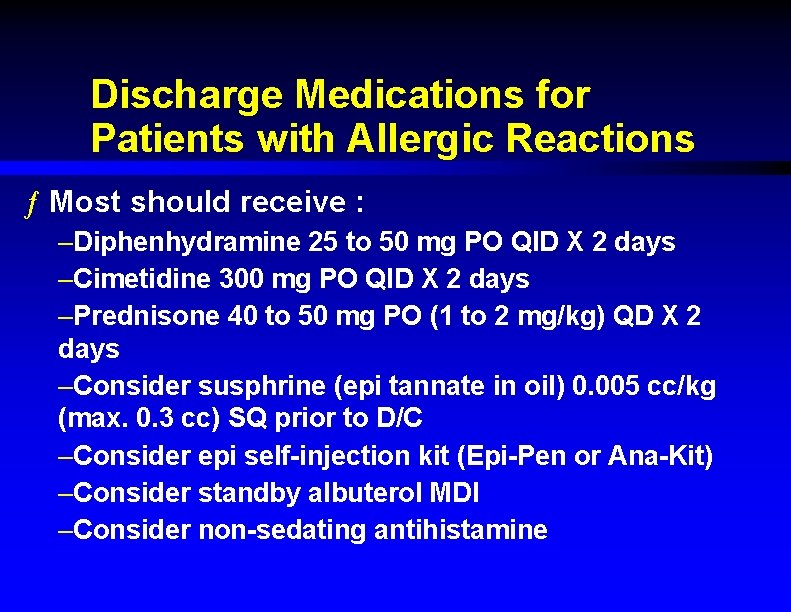 Discharge Medications for Patients with Allergic Reactions

ƒ Most should receive :

–Diphenhydramine 25 to 50 mg PO QID X 2 days

–Cimetidine 300 mg PO QID X 2 days

–Prednisone 40 to 50 mg PO (1 to 2 mg/kg) QD X 2 days

–Consider susphrine (epi tannate in oil) 0.005 cc/kg (max. 0.3 cc) SQ prior to D/C

–Consider epi self-injection kit (Epi-Pen or Ana-Kit)

–Consider standby albuterol MDI

–Consider non-sedating antihistamine